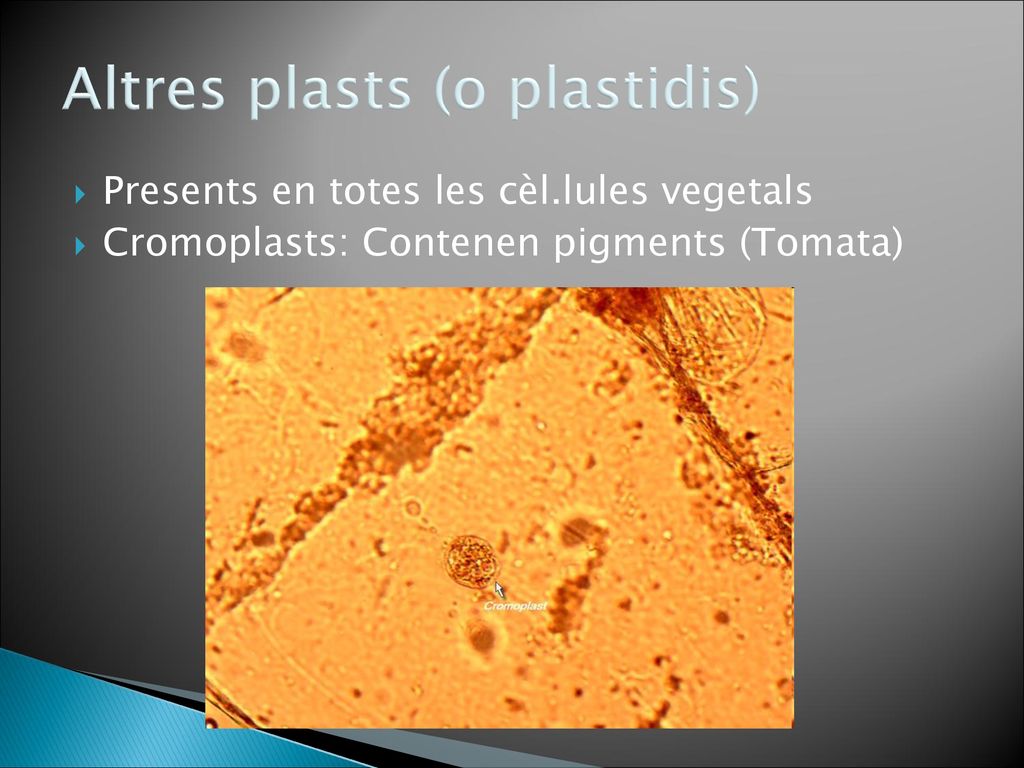 Altres plasts (o plastidis)

Presents en totes les cèl.lules vegetals
Cromoplasts: Contenen pigments (Tomata)

Cromoplast